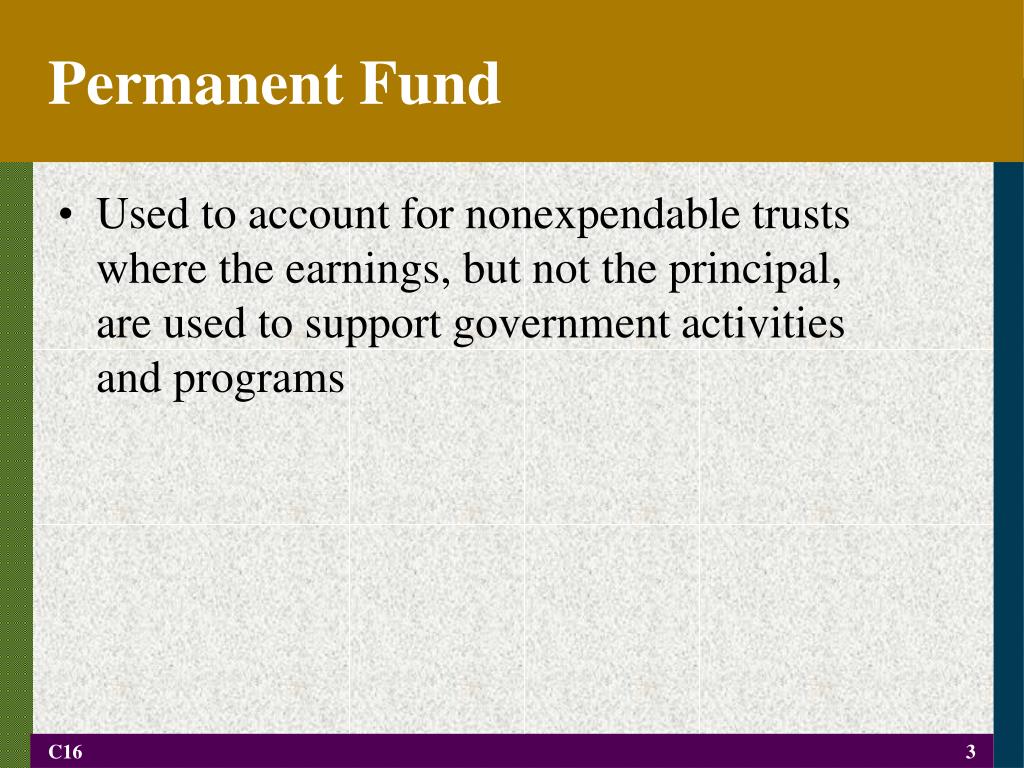 Permanent Fund

• Used to account for nonexpendable trusts where the earnings, but not the principal, are used to support government activities and programs

C16

3